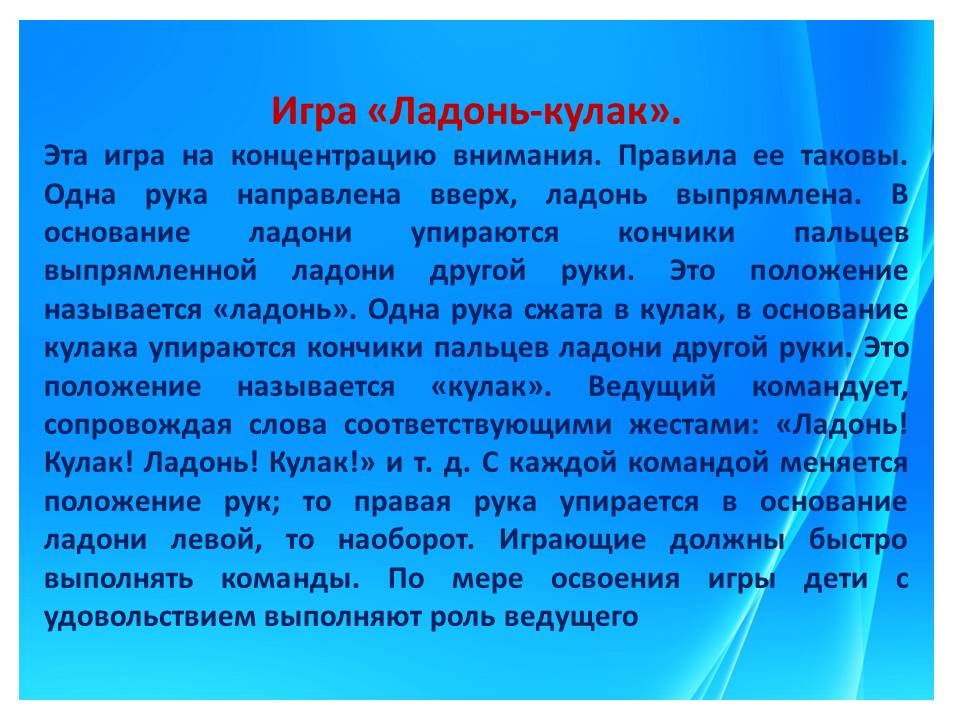 Игра «Ладонь-кулак».

Эта игра на концентрацию внимания. Правила ее таковы. Одна рука направлена вверх, ладонь выпрямлена. В основание ладони упираются кончики пальцев выпрямленной ладони другой руки. Это положение называется «ладонь». Одна рука сжата в кулак, в основание кулака упираются кончики пальцев ладони другой руки. Это положение называется «кулак». Ведущий командует, сопровождая слова соответствующими жестами: «Ладонь! Кулак! Ладонь! Кулак!» и т. д. С каждой командой меняется положение рук; то правая рука упирается в основание ладони левой, то наоборот. Играющие должны быстро выполнять команды. По мере освоения игры дети с удовольствием выполняют роль ведущего